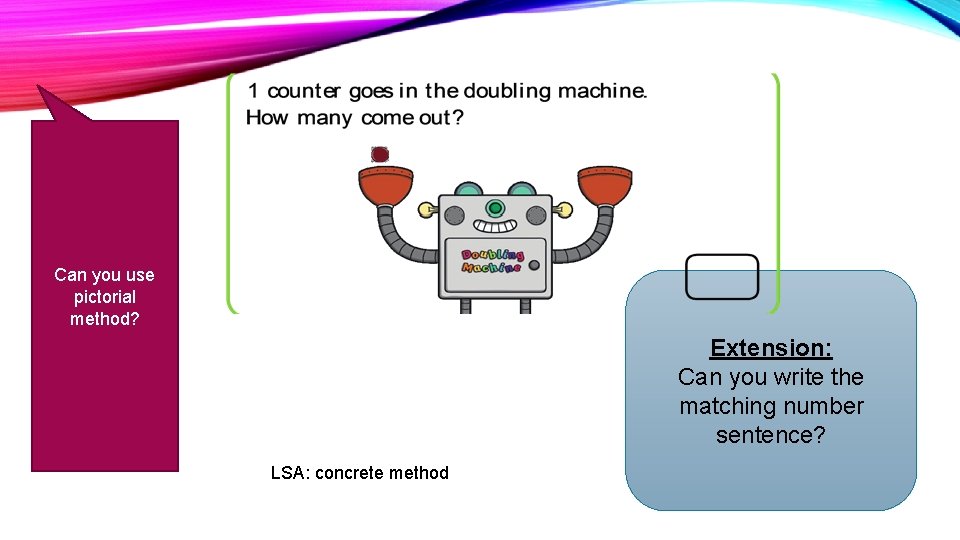 Can you use pictorial method?

1 counter goes in the doubling machine.
How many come out?

Doubling Machine

Extension:
Can you write the matching number sentence?

LSA: concrete method